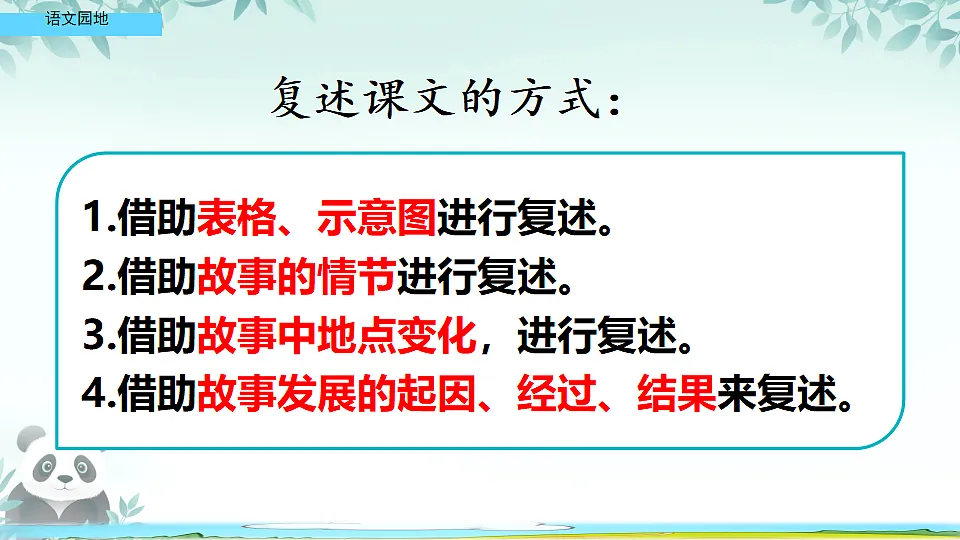 语文园地

复述课文的方式：

1.借助表格、示意图进行复述。
2.借助故事的情节进行复述。
3.借助故事中地点变化，进行复述。
4.借助故事发展的起因、经过、结果来复述。